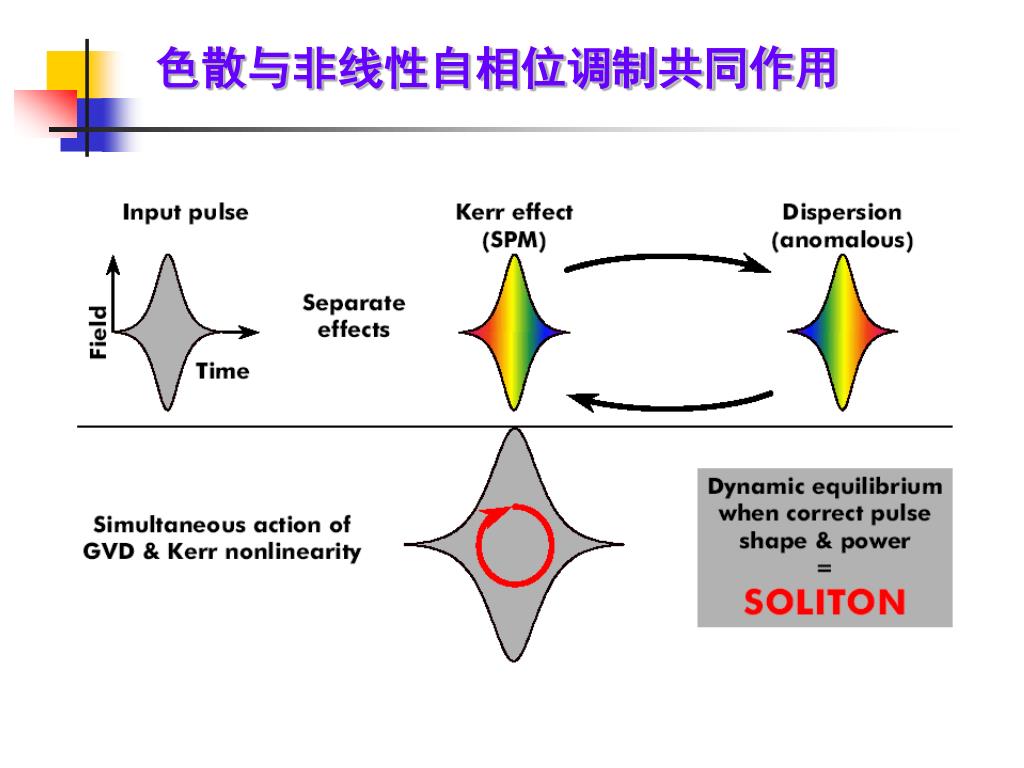 色散与非线性自相位调制共同作用

Input pulse

Field

Time

Separate effects

Kerr effect (SPM)

Dispersion (anomalous)

Simultaneous action of GVD & Kerr nonlinearity

Dynamic equilibrium when correct pulse shape & power = SOLITON